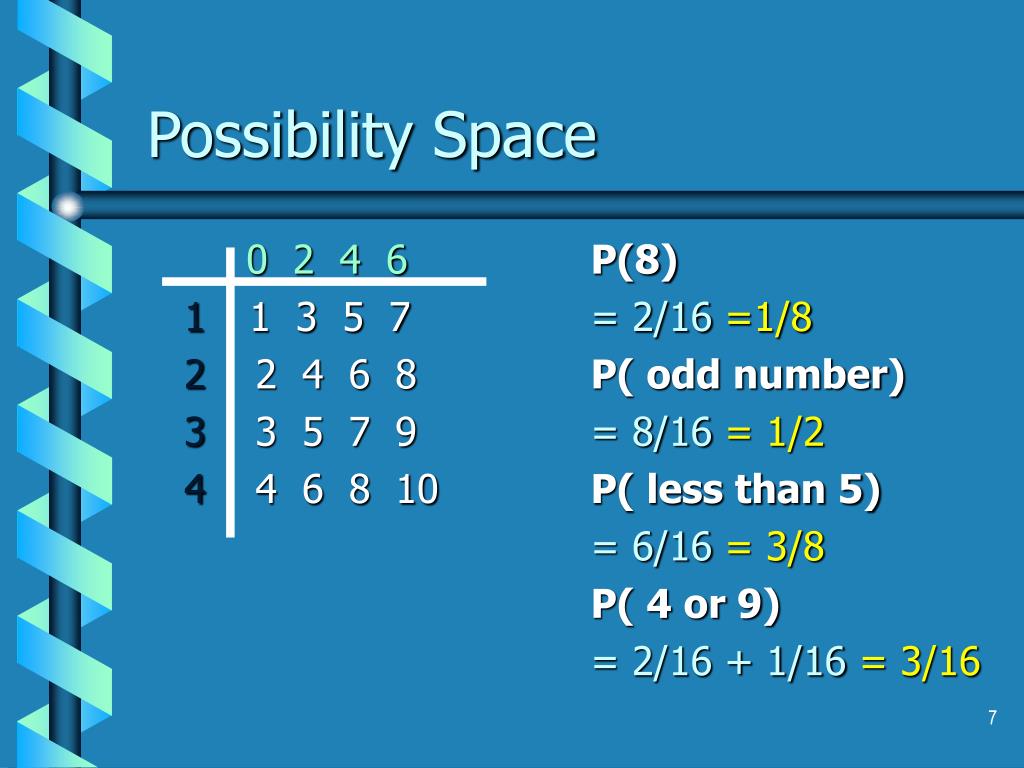 Possibility Space

| | 0 | 2 | 4 | 6 |
|---|---|---|---|---|
| 1 | 1 | 3 | 5 | 7 |
| 2 | 2 | 4 | 6 | 8 |
| 3 | 3 | 5 | 7 | 9 |
| 4 | 4 | 6 | 8 | 10 |

P(8)
= 2/16 =1/8
P( odd number)
= 8/16 = 1/2
P( less than 5)
= 6/16 = 3/8
P( 4 or 9)
= 2/16 + 1/16 = 3/16

7